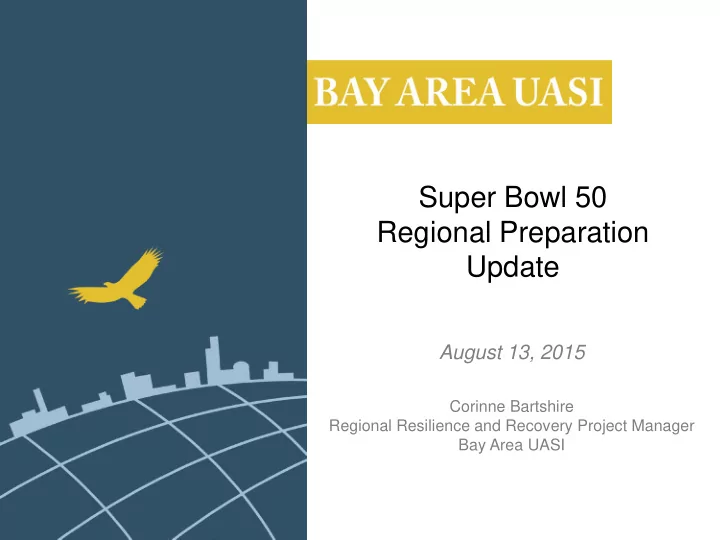 BAY AREA UASI

Super Bowl 50
Regional Preparation
Update

August 13, 2015

Corinne Bartshire
Regional Resilience and Recovery Project Manager
Bay Area UASI